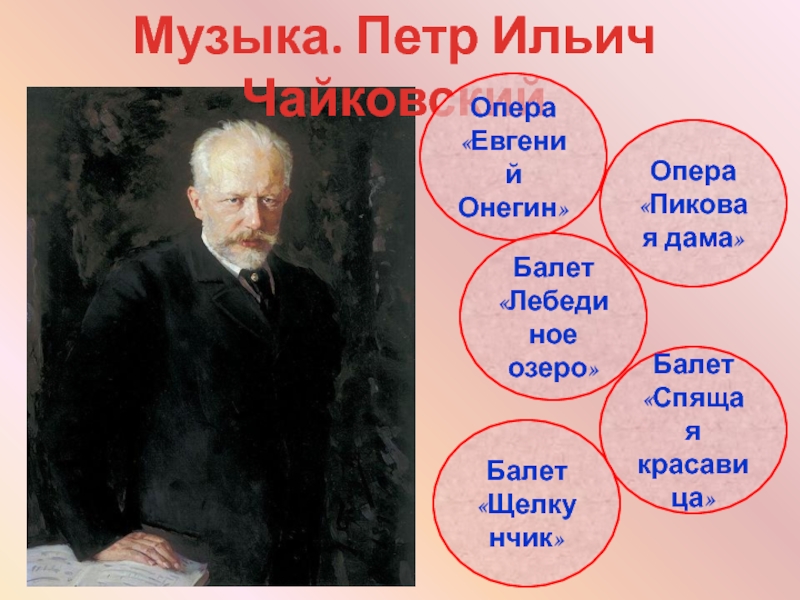 Музыка. Петр Ильич Чайковский

Опера «Евгений Онегин»

Опера «Пиковая дама»

Балет «Лебединое озеро»

Балет «Спящая красавица»

Балет «Щелкунчик»